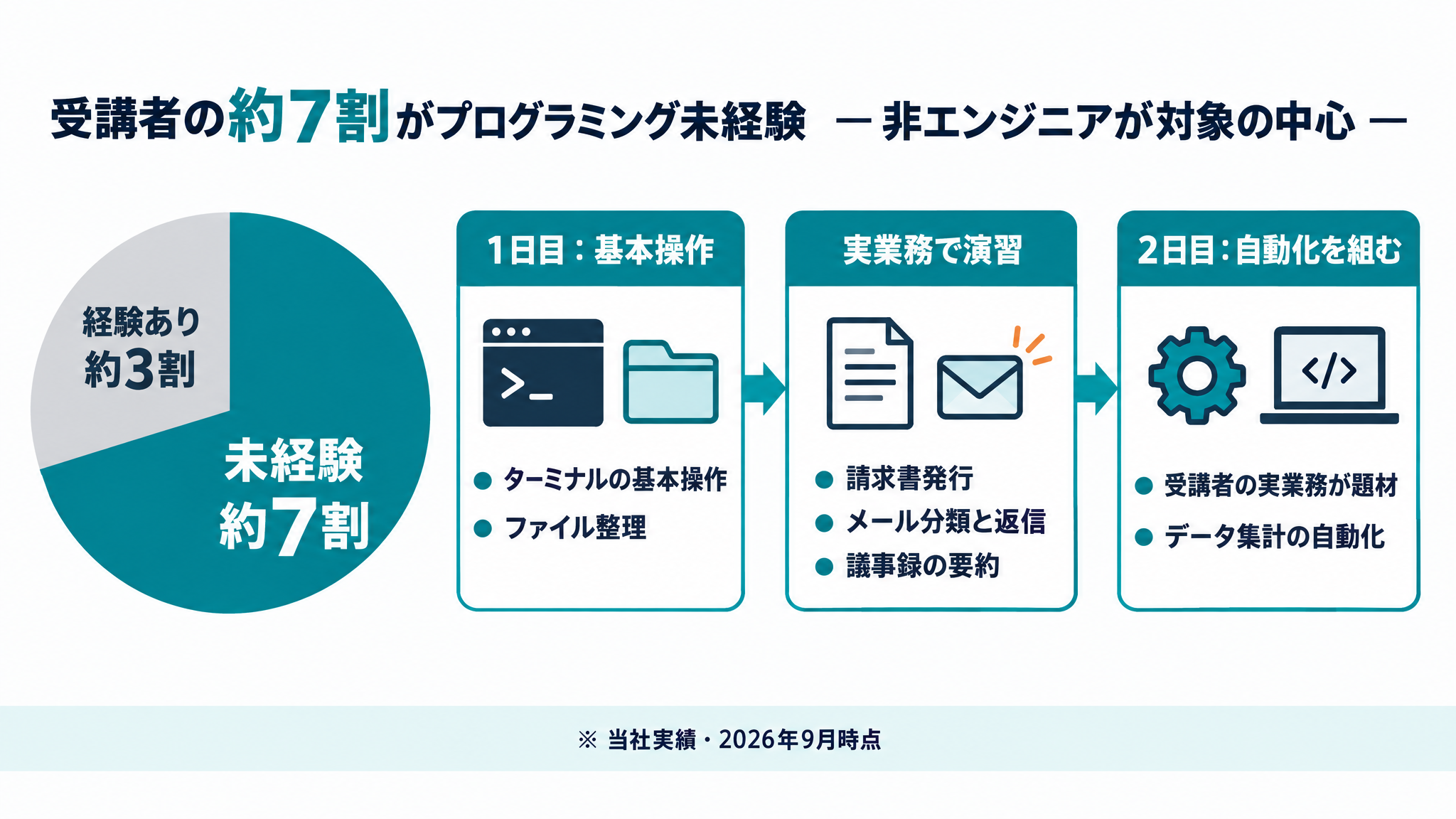 受講者の約7割がプログラミング未経験 ― 非エンジニアが対象の中心 ―

経験あり
約3割

未経験
約7割

1日目：基本操作

• ターミナルの基本操作
• ファイル整理

実業務で演習

• 請求書発行
• メール分類と返信
• 議事録の要約

2日目：自動化を組む

• 受講者の実業務が題材
• データ集計の自動化

※ 当社実績・2026年9月時点